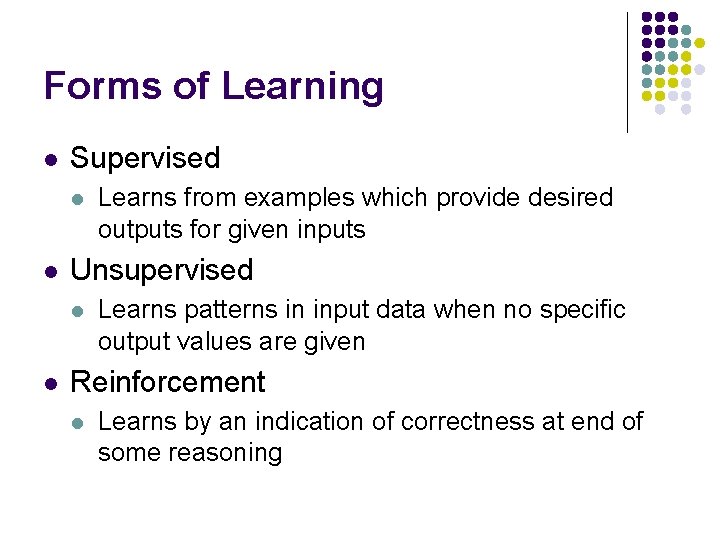 Forms of Learning

- Supervised
  - Learns from examples which provide desired outputs for given inputs
- Unsupervised
  - Learns patterns in input data when no specific output values are given
- Reinforcement
  - Learns by an indication of correctness at end of some reasoning